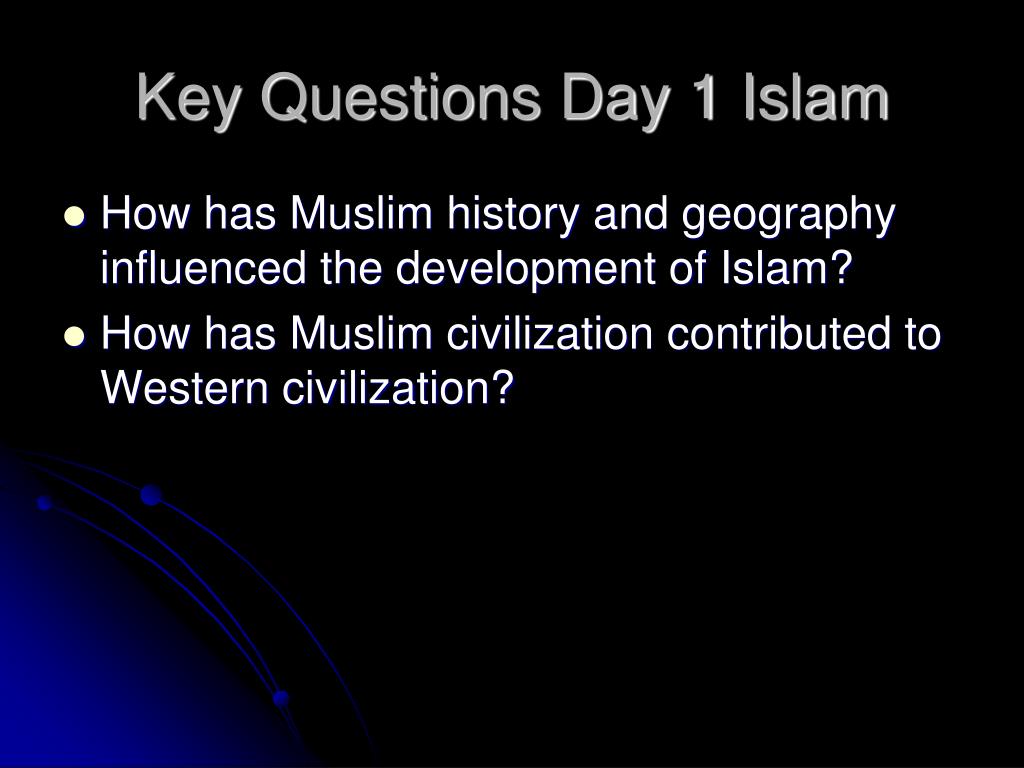 Key Questions Day 1 Islam

- How has Muslim history and geography influenced the development of Islam?
- How has Muslim civilization contributed to Western civilization?